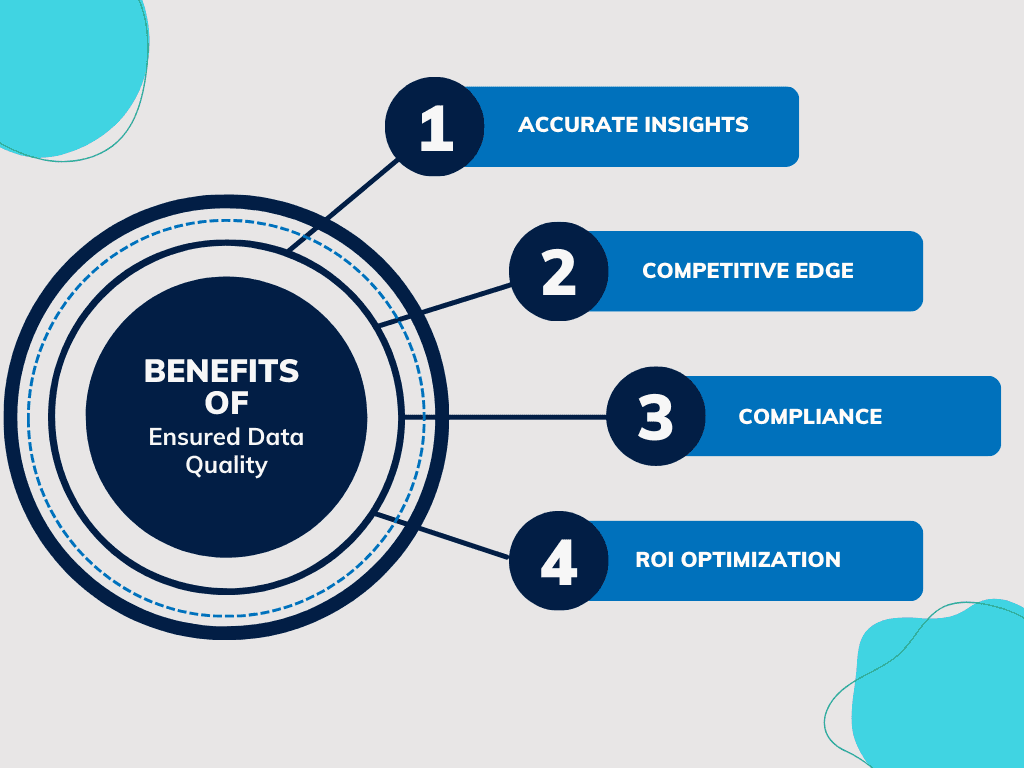 BENEFITS OF
Ensured Data Quality

1 ACCURATE INSIGHTS

2 COMPETITIVE EDGE

3 COMPLIANCE

4 ROI OPTIMIZATION